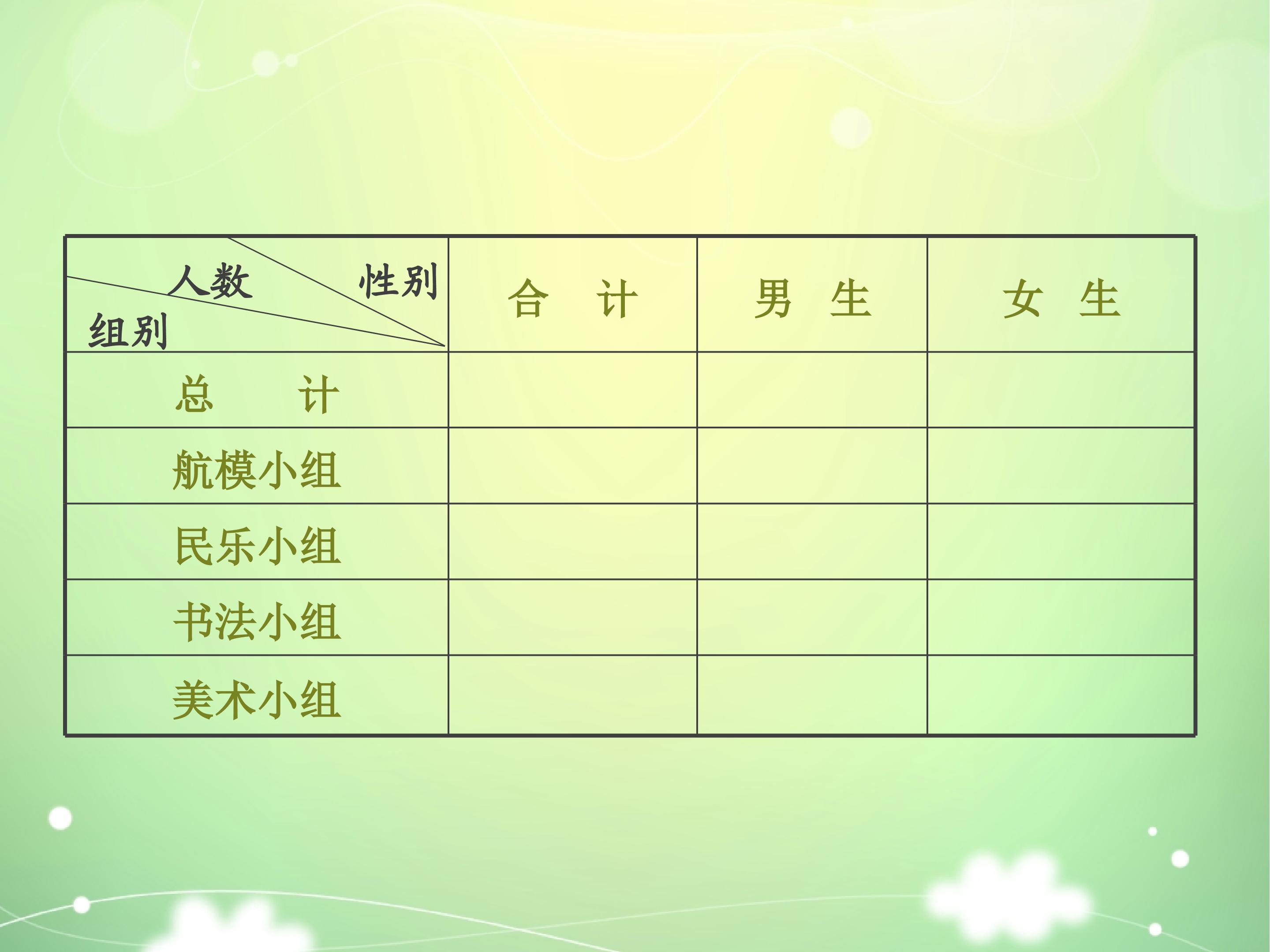 | 人数 性别 组别 | 合 计 | 男 生 | 女 生 |
|---|---|---|---|
| 总 计 | | | |
| 航模小组 | | | |
| 民乐小组 | | | |
| 书法小组 | | | |
| 美术小组 | | | |